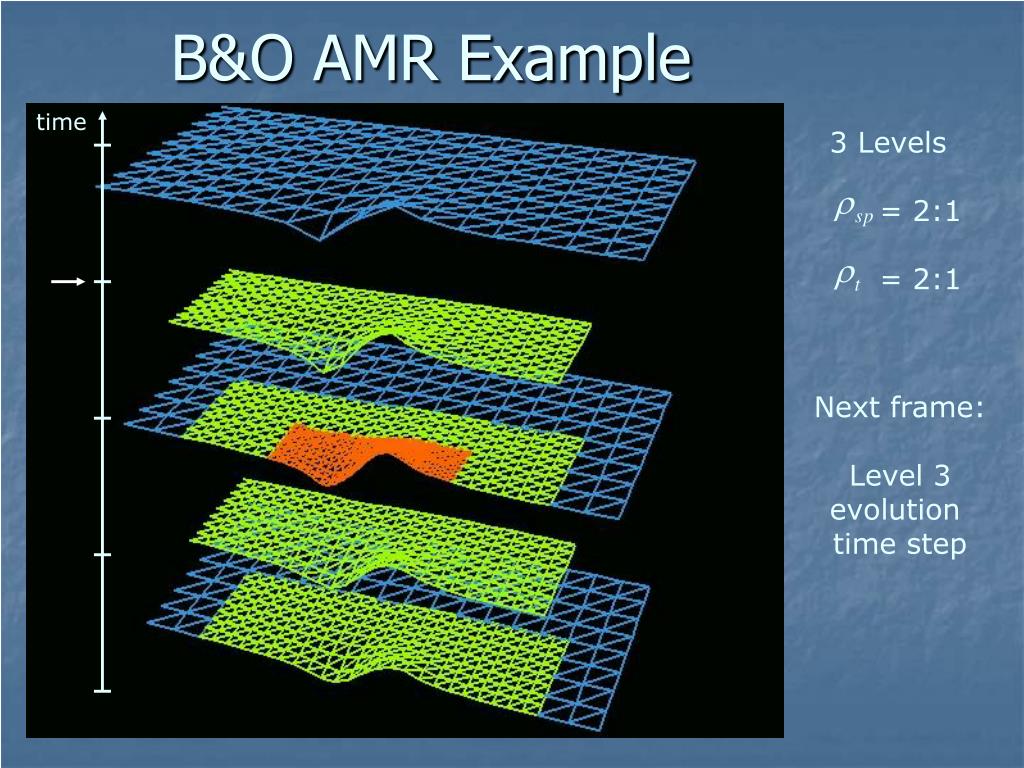 B&O AMR Example

time

3 Levels

$\rho_{sp}$ = 2:1

$\rho_{t}$ = 2:1

Next frame:

Level 3 evolution time step